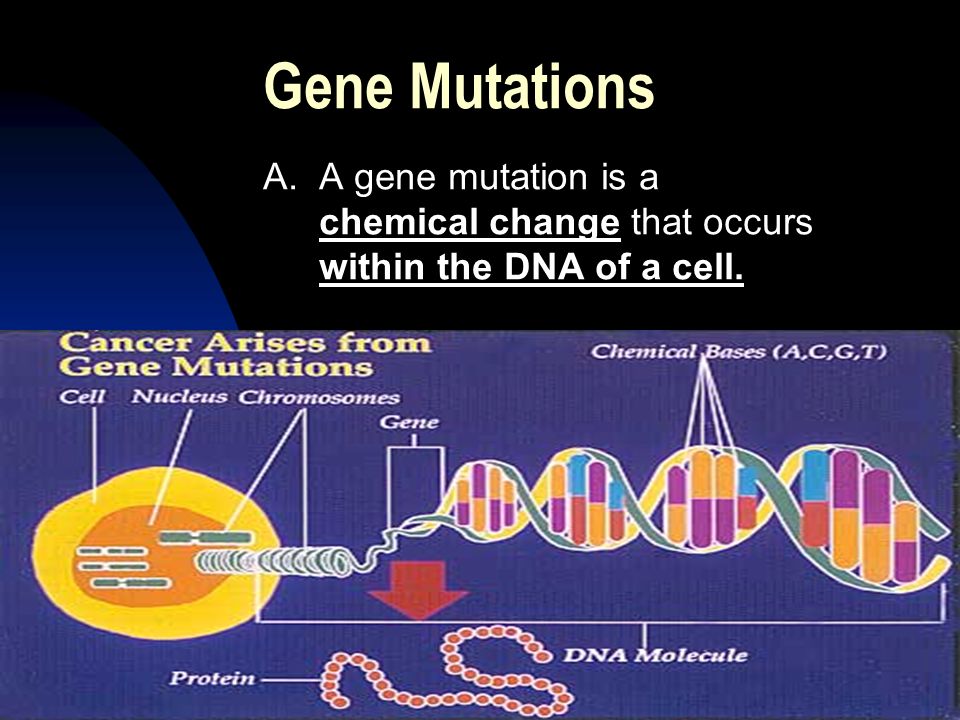 Gene Mutations

A. A gene mutation is a chemical change that occurs within the DNA of a cell.

Cancer Arises from Gene Mutations

Cell Nucleus Chromosomes

Gene

Chemical Bases (A,C,G,T)

DNA Molecule

Protein